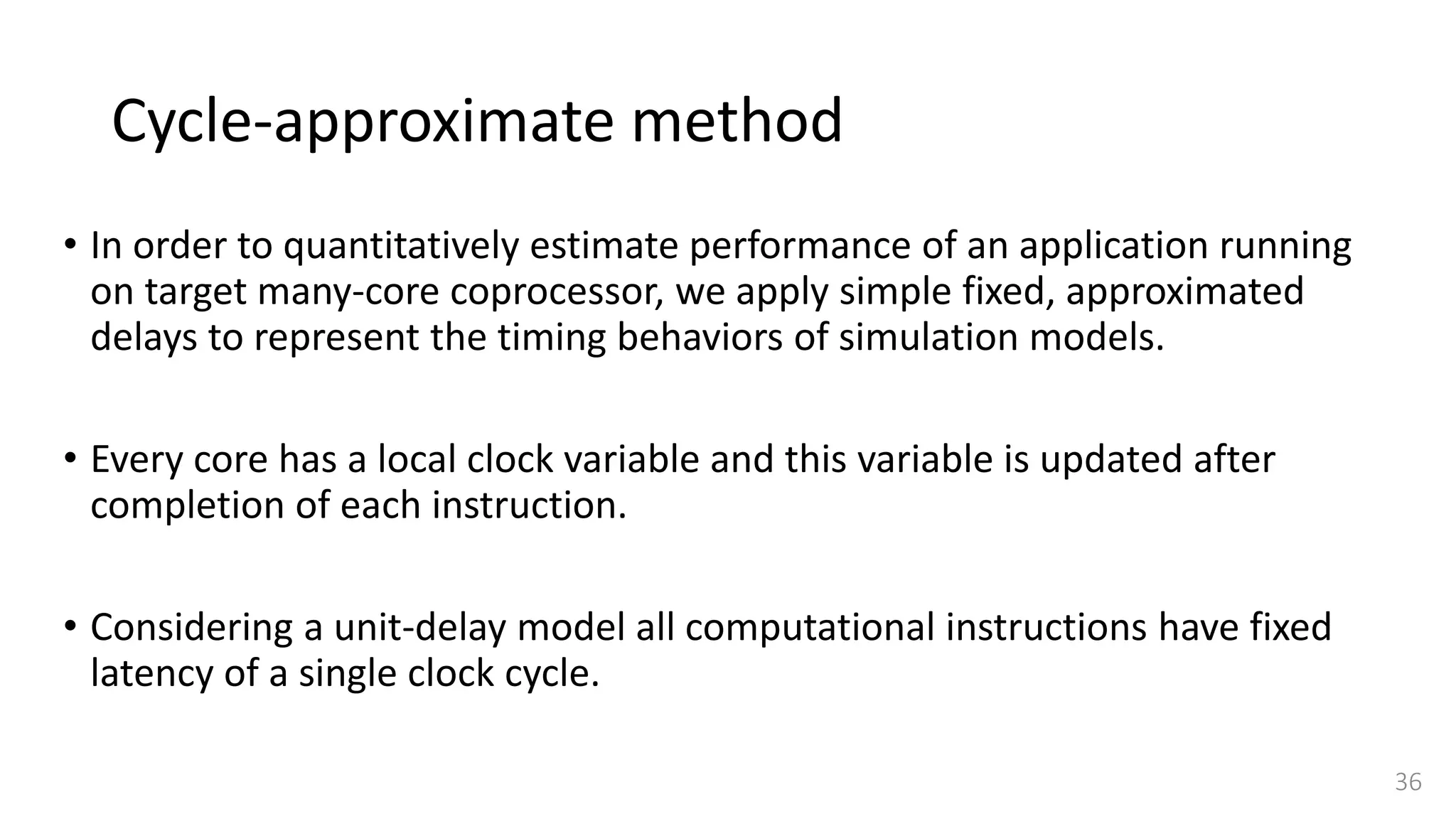 Cycle-approximate method

• In order to quantitatively estimate performance of an application running on target many-core coprocessor, we apply simple fixed, approximated delays to represent the timing behaviors of simulation models.

• Every core has a local clock variable and this variable is updated after completion of each instruction.

• Considering a unit-delay model all computational instructions have fixed latency of a single clock cycle.

36